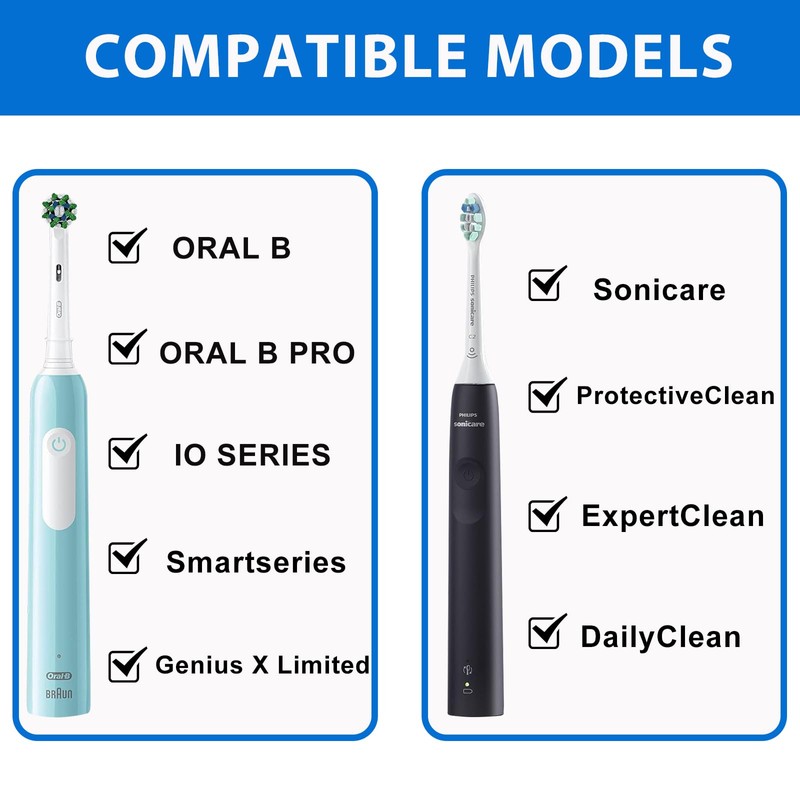 COMPATIBLE MODELS

ORAL B

ORAL B PRO

IO SERIES

Smartseries

Genius X Limited

Oral-B
BRAUN

Sonicare

ProtectiveClean

ExpertClean

DailyClean

PHILIPS sonicare

PHILIPS
sonicare